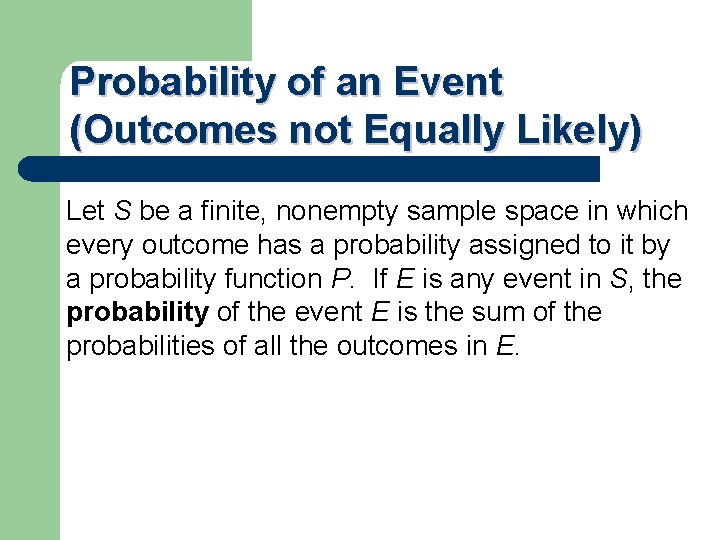 Probability of an Event (Outcomes not Equally Likely)

Let $S$ be a finite, nonempty sample space in which every outcome has a probability assigned to it by a probability function $P$. If $E$ is any event in $S$, the **probability** of the event $E$ is the sum of the probabilities of all the outcomes in $E$.